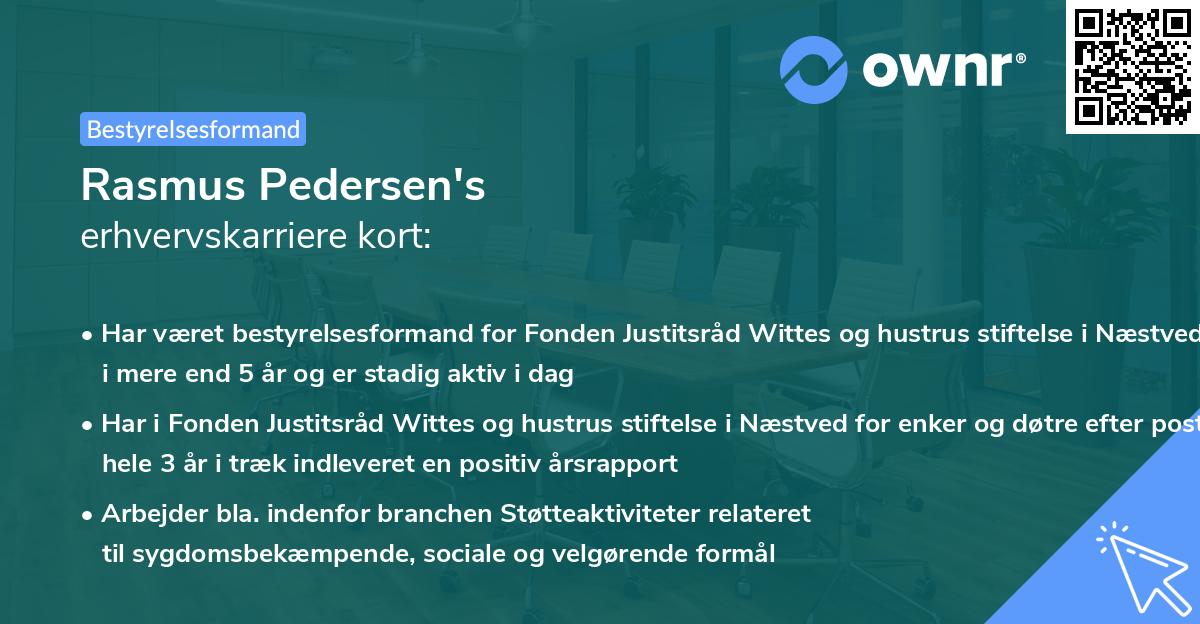 ownr®

Bestyrelsesformand

Rasmus Pedersen's
erhvervskarriere kort:

• Har været bestyrelsesformand for Fonden Justitsråd Wittes og hustrus stiftelse i Næstved i mere end 5 år og er stadig aktiv i dag

• Har i Fonden Justitsråd Wittes og hustrus stiftelse i Næstved for enker og døtre efter post hele 3 år i træk indleveret en positiv årsrapport

• Arbejder bla. indenfor branchen Støtteaktiviteter relateret til sygdomsbekæmpende, sociale og velgørende formål